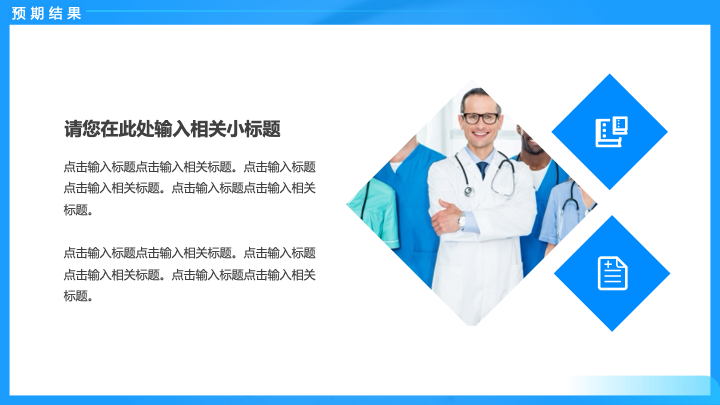 预期结果

请您在此处输入相关小标题

点击输入标题点击输入相关标题。点击输入标题点击输入相关标题。点击输入标题点击输入相关标题。

点击输入标题点击输入相关标题。点击输入标题点击输入相关标题。点击输入标题点击输入相关标题。